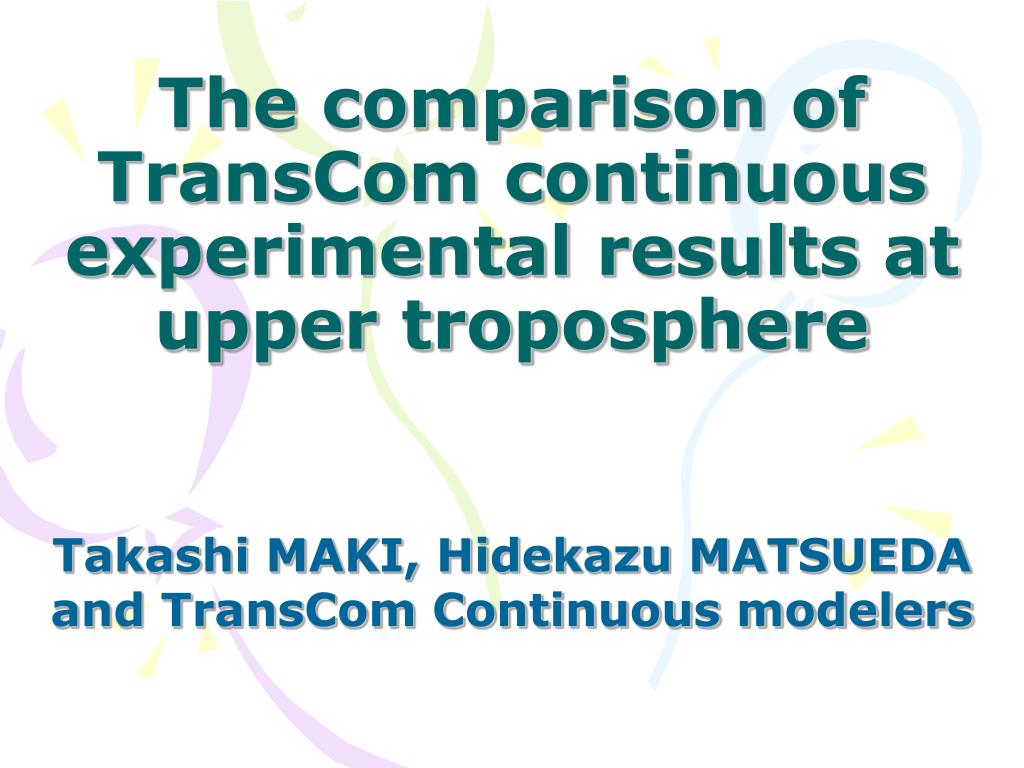 The comparison of TransCom continuous experimental results at upper troposphere

Takashi MAKI, Hidekazu MATSUEDA and TransCom Continuous modelers